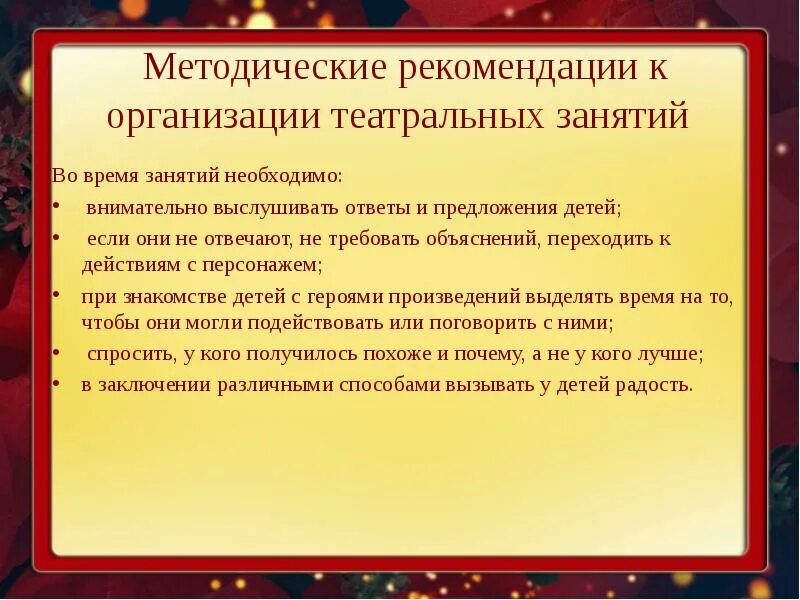 Методические рекомендации к организации театральных занятий

Во время занятий необходимо:

• внимательно выслушивать ответы и предложения детей;
• если они не отвечают, не требовать объяснений, переходить к действиям с персонажем;
• при знакомстве детей с героями произведений выделять время на то, чтобы они могли подействовать или поговорить с ними;
• спросить, у кого получилось похоже и почему, а не у кого лучше;
• в заключении различными способами вызывать у детей радость.